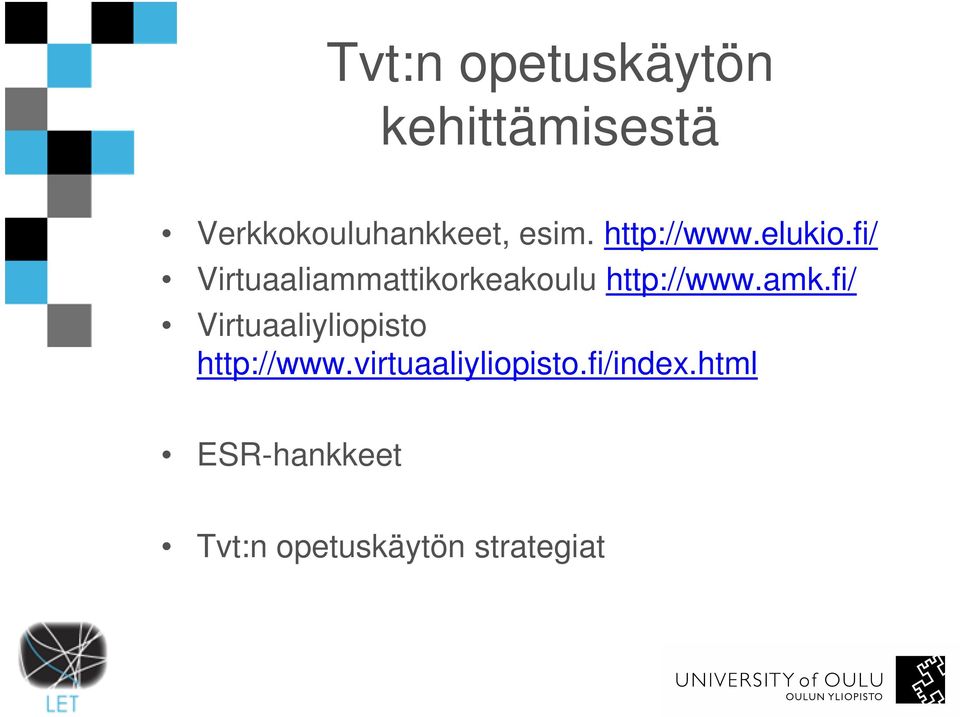 Tvt:n opetuskäytön kehittämisestä

• Verkkokouluhankkeet, esim. http://www.elukio.fi/
• Virtuaaliammattikorkeakoulu http://www.amk.fi/
• Virtuaaliyliopisto http://www.virtuaaliyliopisto.fi/index.html

• ESR-hankkeet

• Tvt:n opetuskäytön strategiat

LET

UNIVERSITY of OULU
OULUN YLIOPISTO